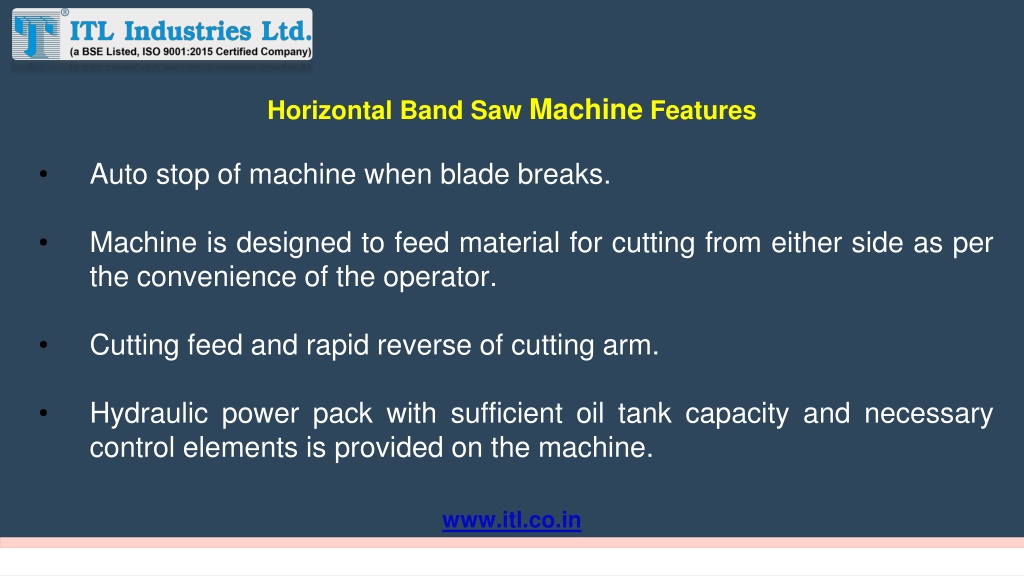 ITL Industries Ltd.
(a BSE Listed, ISO 9001:2015 Certified Company)

Horizontal Band Saw Machine Features

• Auto stop of machine when blade breaks.

• Machine is designed to feed material for cutting from either side as per the convenience of the operator.

• Cutting feed and rapid reverse of cutting arm.

• Hydraulic power pack with sufficient oil tank capacity and necessary control elements is provided on the machine.

www.itl.co.in